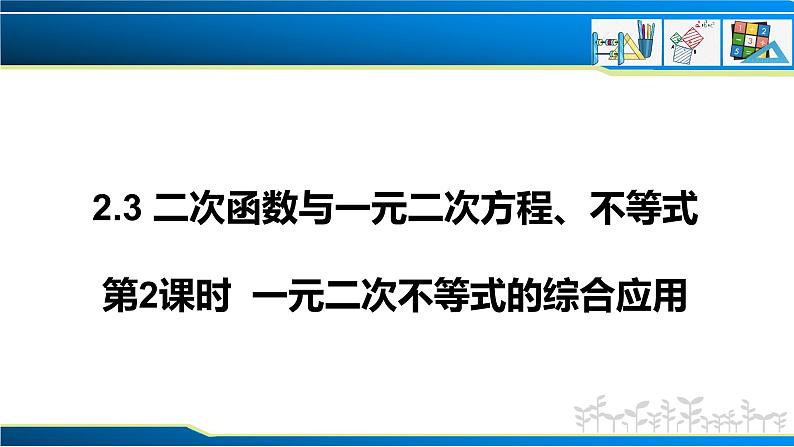 2.3 二次函数与一元二次方程、不等式

第2课时 一元二次不等式的综合应用